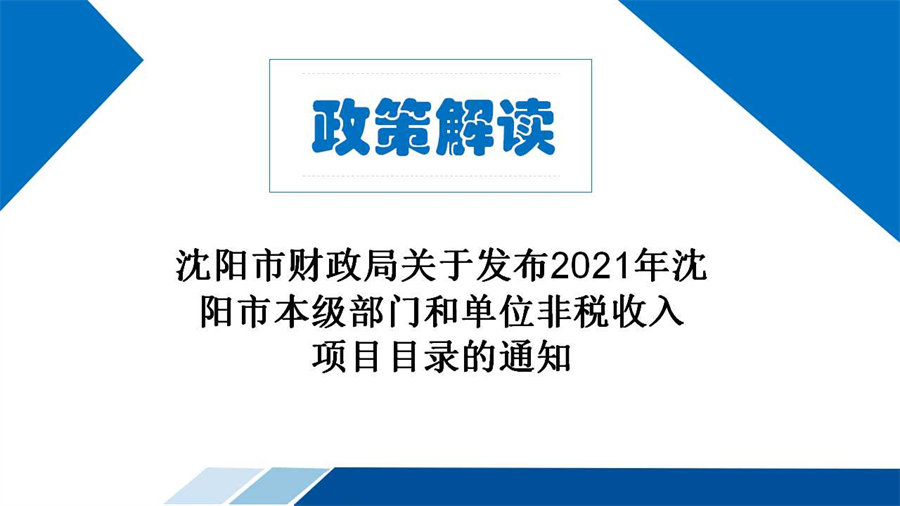 政策解读

沈阳市财政局关于发布2021年沈阳市本级部门和单位非税收入项目目录的通知